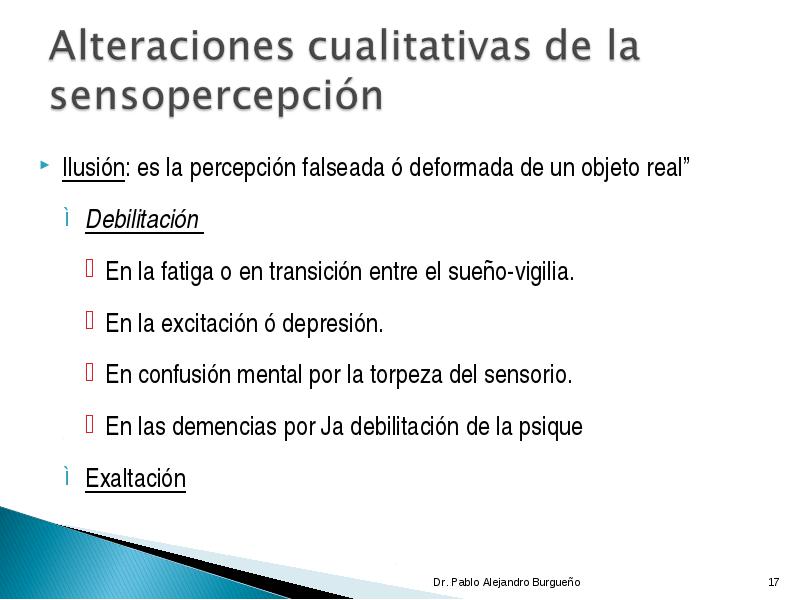 Alteraciones cualitativas de la sensopercepción

Ilusión: es la percepción falseada ó deformada de un objeto real”

ì Debilitación

 En la fatiga o en transición entre el sueño-vigilia.

 En la excitación ó depresión.

 En confusión mental por la torpeza del sensorio.

 En las demencias por Ja debilitación de la psique

ì Exaltación

Dr. Pablo Alejandro Burgueño

17